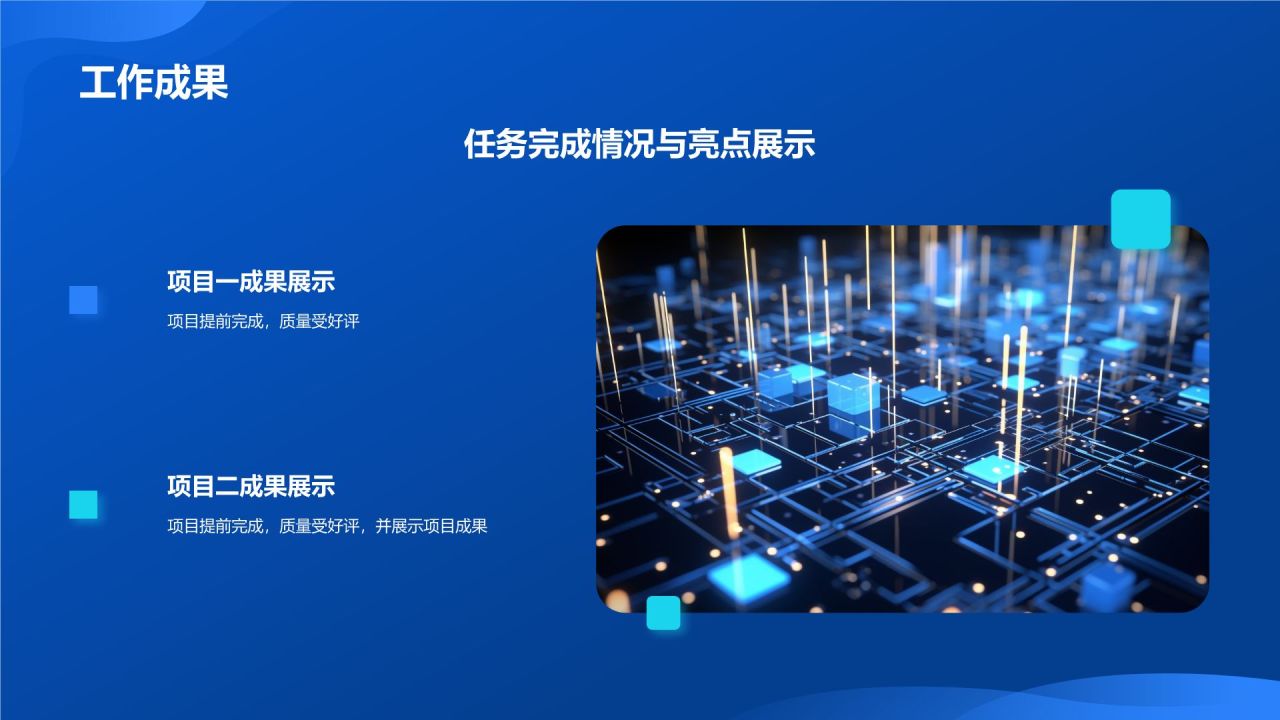 工作成果

任务完成情况与亮点展示

项目一成果展示

项目提前完成，质量受好评

项目二成果展示

项目提前完成，质量受好评，并展示项目成果